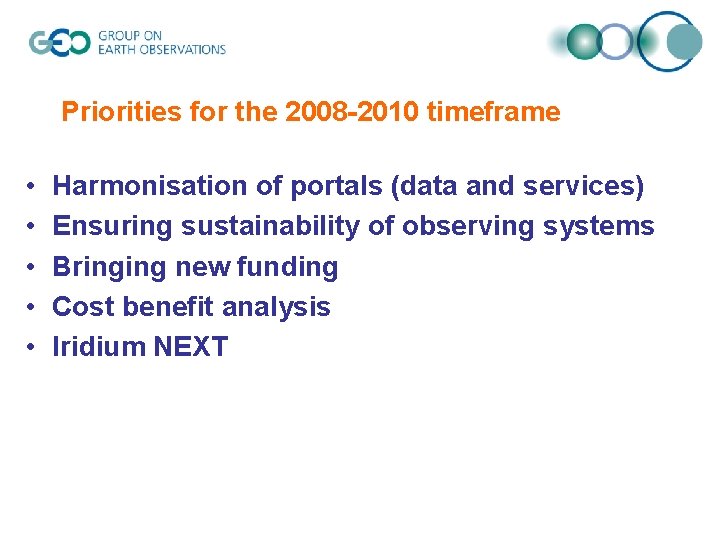 GEO GROUP ON EARTH OBSERVATIONS

Priorities for the 2008-2010 timeframe

• Harmonisation of portals (data and services)
• Ensuring sustainability of observing systems
• Bringing new funding
• Cost benefit analysis
• Iridium NEXT